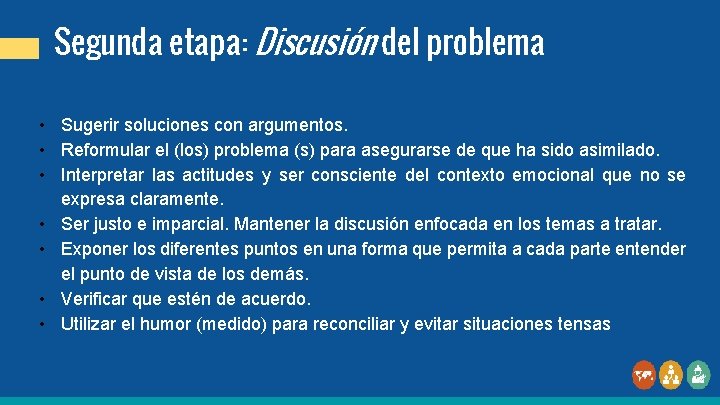 Segunda etapa: Discusión del problema

• Sugerir soluciones con argumentos.
• Reformular el (los) problema (s) para asegurarse de que ha sido asimilado.
• Interpretar las actitudes y ser consciente del contexto emocional que no se expresa claramente.
• Ser justo e imparcial. Mantener la discusión enfocada en los temas a tratar.
• Exponer los diferentes puntos en una forma que permita a cada parte entender el punto de vista de los demás.
• Verificar que estén de acuerdo.
• Utilizar el humor (medido) para reconciliar y evitar situaciones tensas